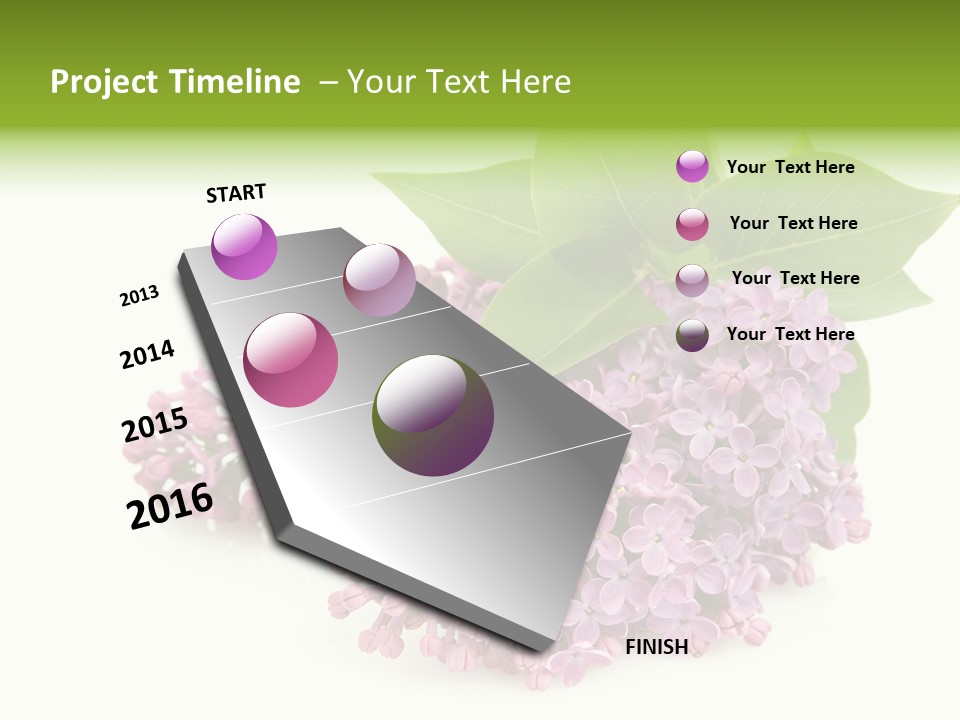 Project Timeline – Your Text Here

START

2013

2014

2015

2016

FINISH

Your Text Here

Your Text Here

Your Text Here

Your Text Here